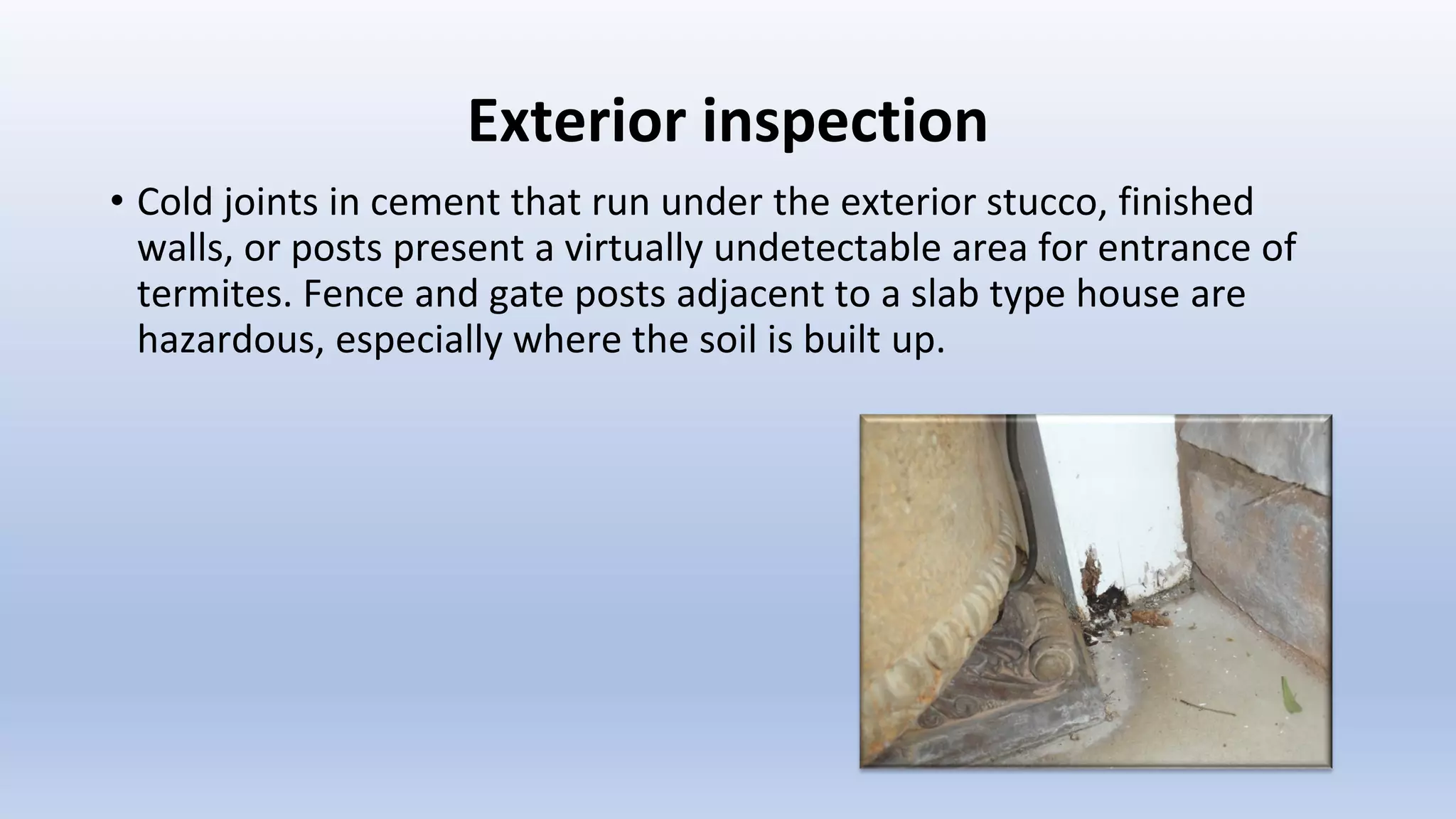 Exterior inspection

• Cold joints in cement that run under the exterior stucco, finished walls, or posts present a virtually undetectable area for entrance of termites. Fence and gate posts adjacent to a slab type house are hazardous, especially where the soil is built up.